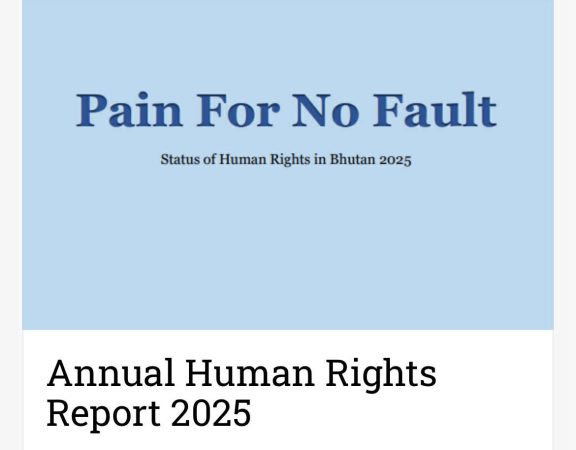 Pain For No Fault

Status of Human Rights in Bhutan 2025

Annual Human Rights Report 2025